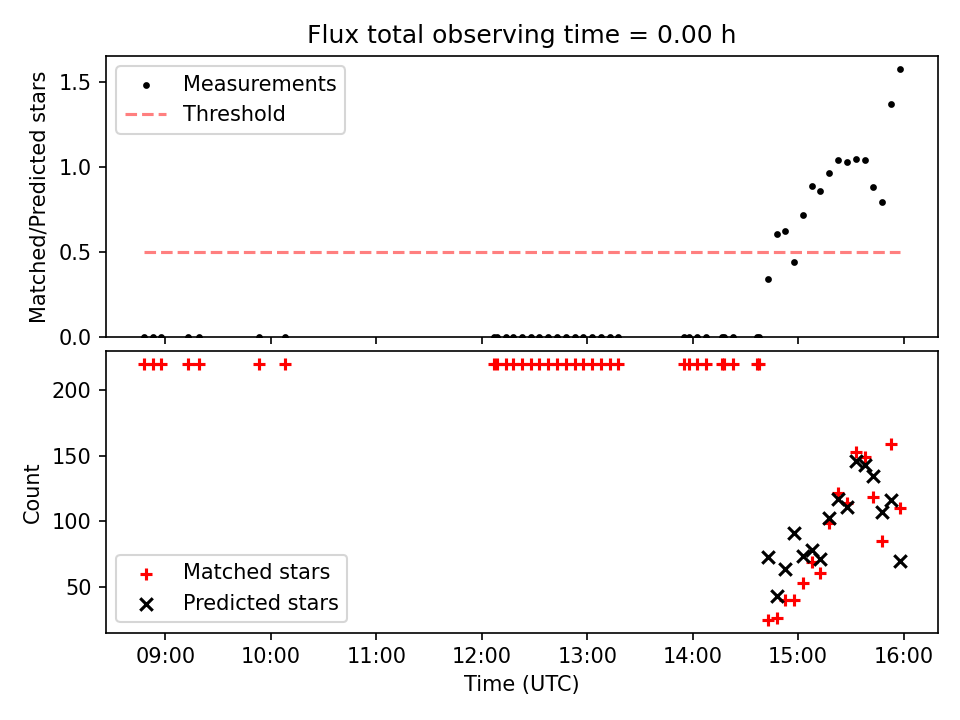 Flux total observing time = 0.00 h

Measurements
Threshold

Matched/Predicted stars

1.5
1.0
0.5
0.0

Count

200
150
100
50

Matched stars
Predicted stars

09:00
10:00
11:00
12:00
13:00
14:00
15:00
16:00

Time (UTC)